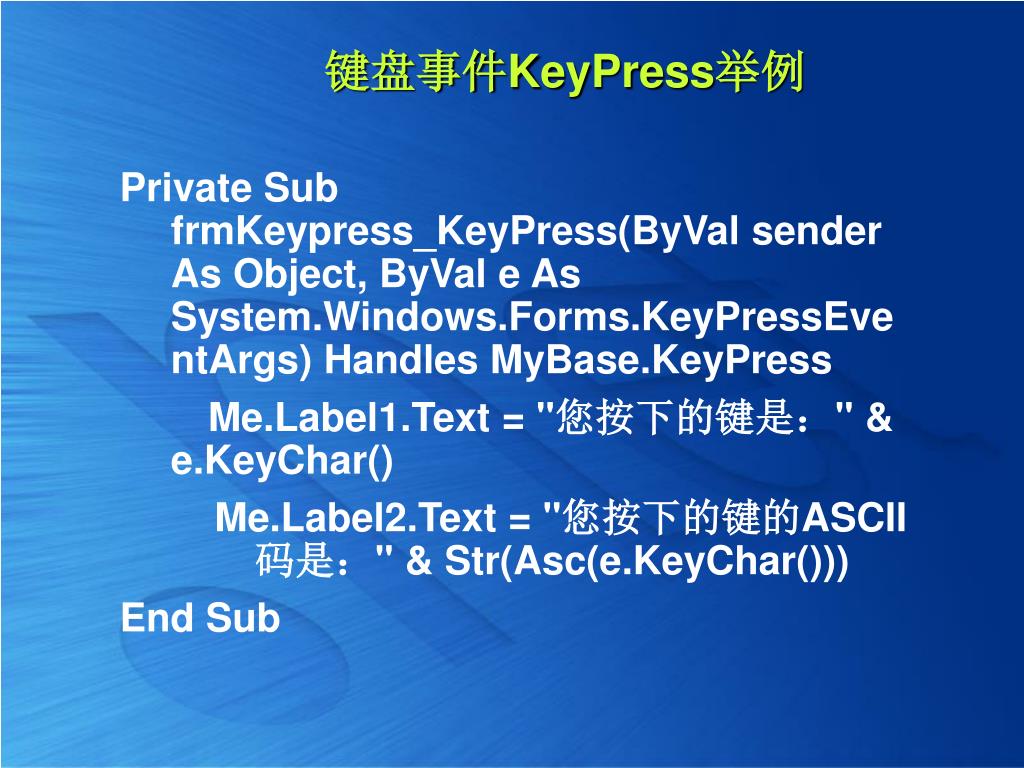 键盘事件KeyPress举例

Private Sub frmKeypress_KeyPress(ByVal sender As Object, ByVal e As System.Windows.Forms.KeyPressEventArgs) Handles MyBase.KeyPress

Me.Label1.Text = "您按下的键是：" & e.KeyChar()

Me.Label2.Text = "您按下的键的ASCII码是：" & Str(Asc(e.KeyChar()))

End Sub